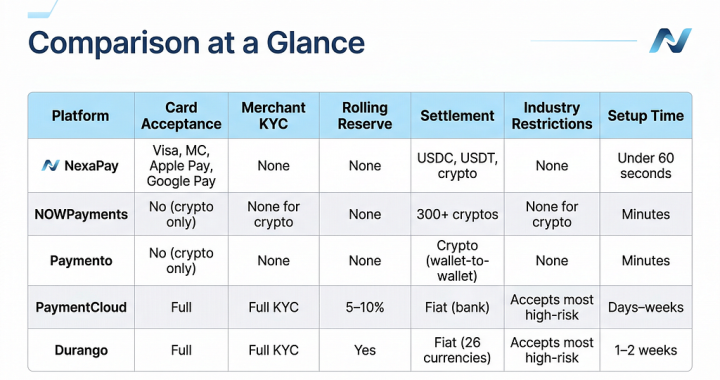 Comparison at a Glance

| Platform | Card Acceptance | Merchant KYC | Rolling Reserve | Settlement | Industry Restrictions | Setup Time |
|---|---|---|---|---|---|---|
| NexaPay | Visa, MC, Apple Pay, Google Pay | None | None | USDC, USDT, crypto | None | Under 60 seconds |
| NOWPayments | No (crypto only) | None for crypto | None | 300+ cryptos | None for crypto | Minutes |
| Paymento | No (crypto only) | None | None | Crypto (wallet-to-wallet) | None | Minutes |
| PaymentCloud | Full | Full KYC | 5–10% | Fiat (bank) | Accepts most high-risk | Days–weeks |
| Durango | Full | Full KYC | Yes | Fiat (26 currencies) | Accepts most high-risk | 1–2 weeks |